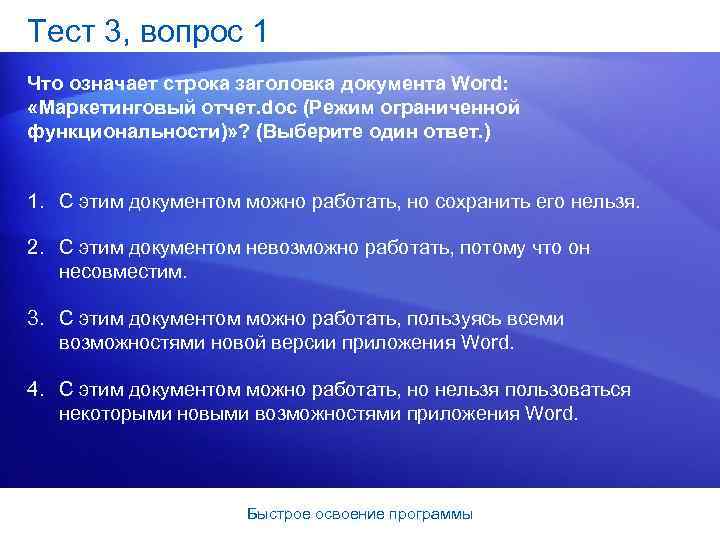 Тест 3, вопрос 1

Что означает строка заголовка документа Word: «Маркетинговый отчет.doc (Режим ограниченной функциональности)»? (Выберите один ответ.)

1. С этим документом можно работать, но сохранить его нельзя.

2. С этим документом невозможно работать, потому что он несовместим.

3. С этим документом можно работать, пользуясь всеми возможностями новой версии приложения Word.

4. С этим документом можно работать, но нельзя пользоваться некоторыми новыми возможностями приложения Word.

Быстрое освоение программы